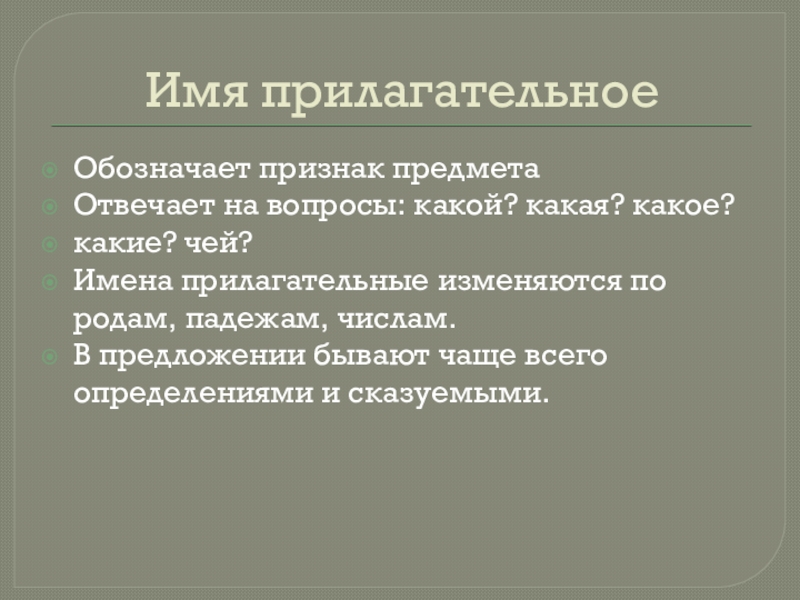 Имя прилагательное

Обозначает признак предмета
Отвечает на вопросы: какой? какая? какое?
какие? чей?
Имена прилагательные изменяются по родам, падежам, числам.
В предложении бывают чаще всего определениями и сказуемыми.